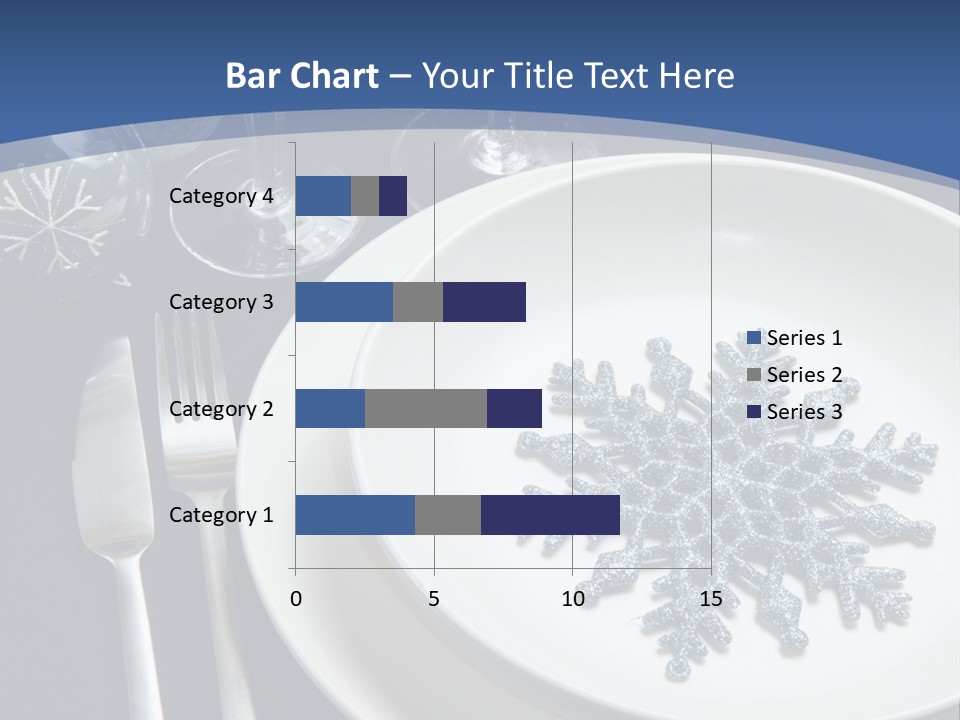 Bar Chart – Your Title Text Here

Category 4
Category 3
Category 2
Category 1

0
5
10
15

Series 1
Series 2
Series 3